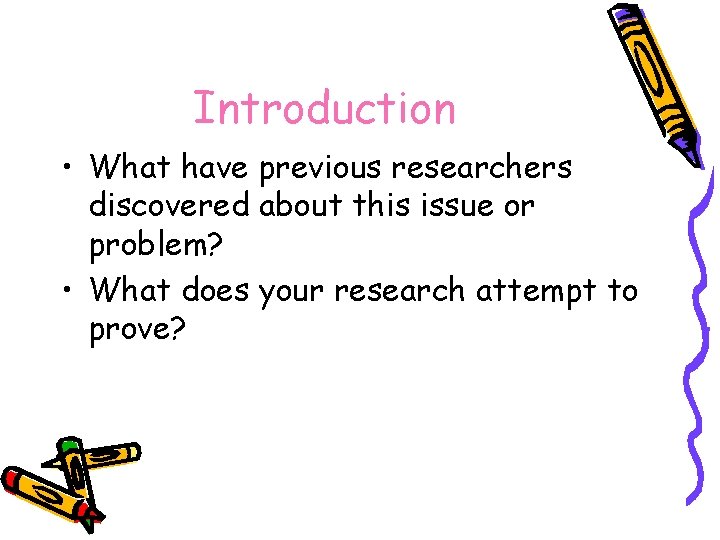 Introduction

• What have previous researchers discovered about this issue or problem?
• What does your research attempt to prove?